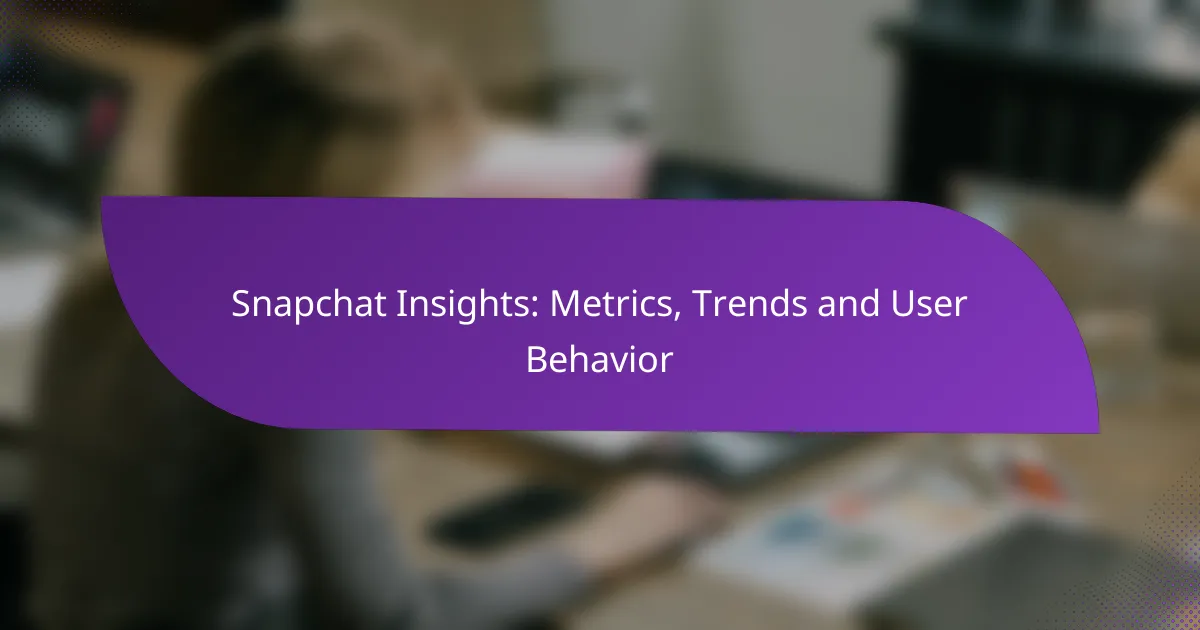 Snapchat Insights: Metrics, Trends and User Behavior